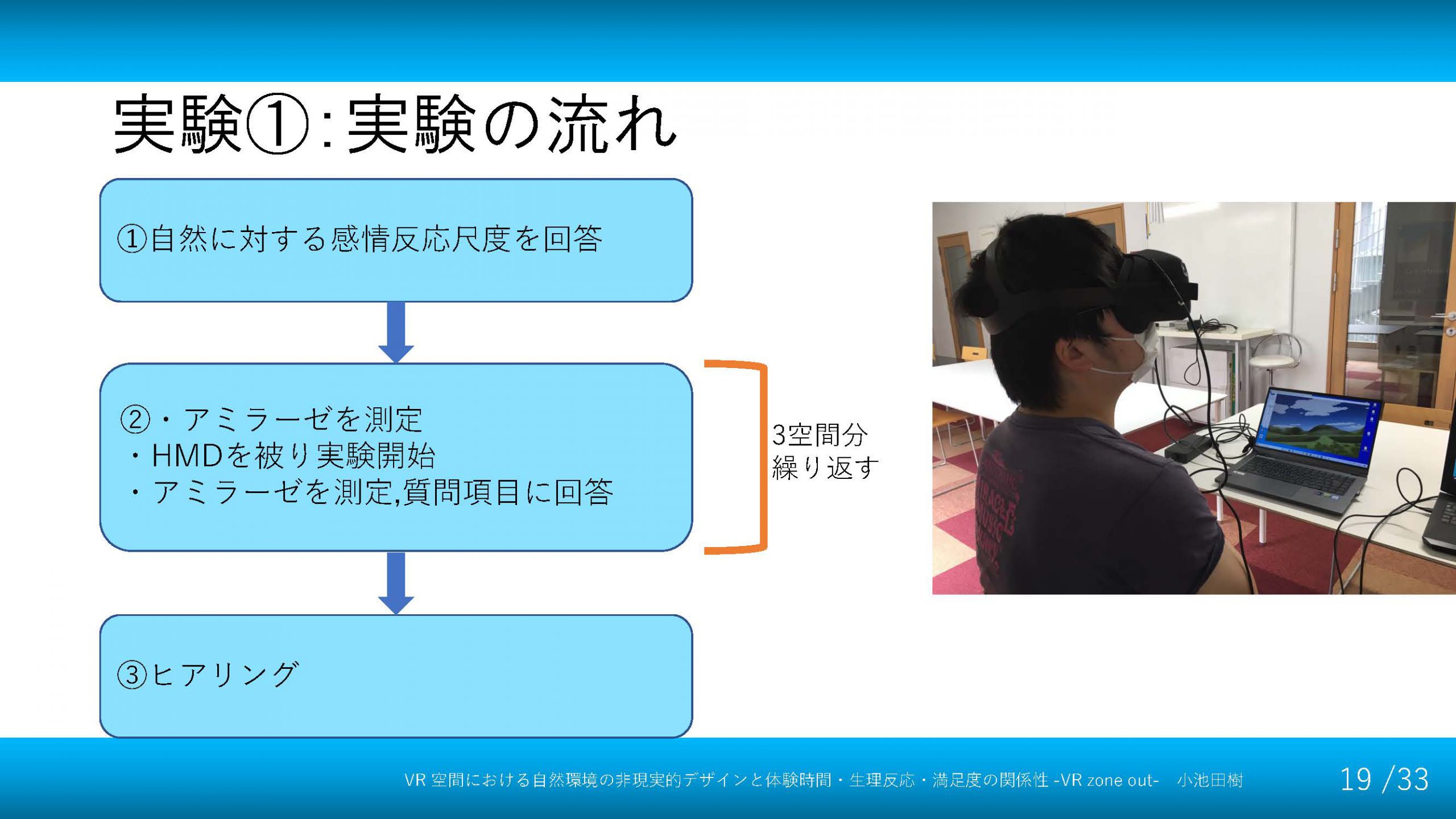 実験①:実験の流れ

①自然に対する感情反応尺度を回答

②・アミラーゼを測定
・HMDを被り実験開始
・アミラーゼを測定,質問項目に回答

3空間分
繰り返す

③ヒアリング

VR 空間における自然環境の非現実的デザインと体験時間・生理反応・満足度の関係性 -VR zone out- 小池田樹

19 /33